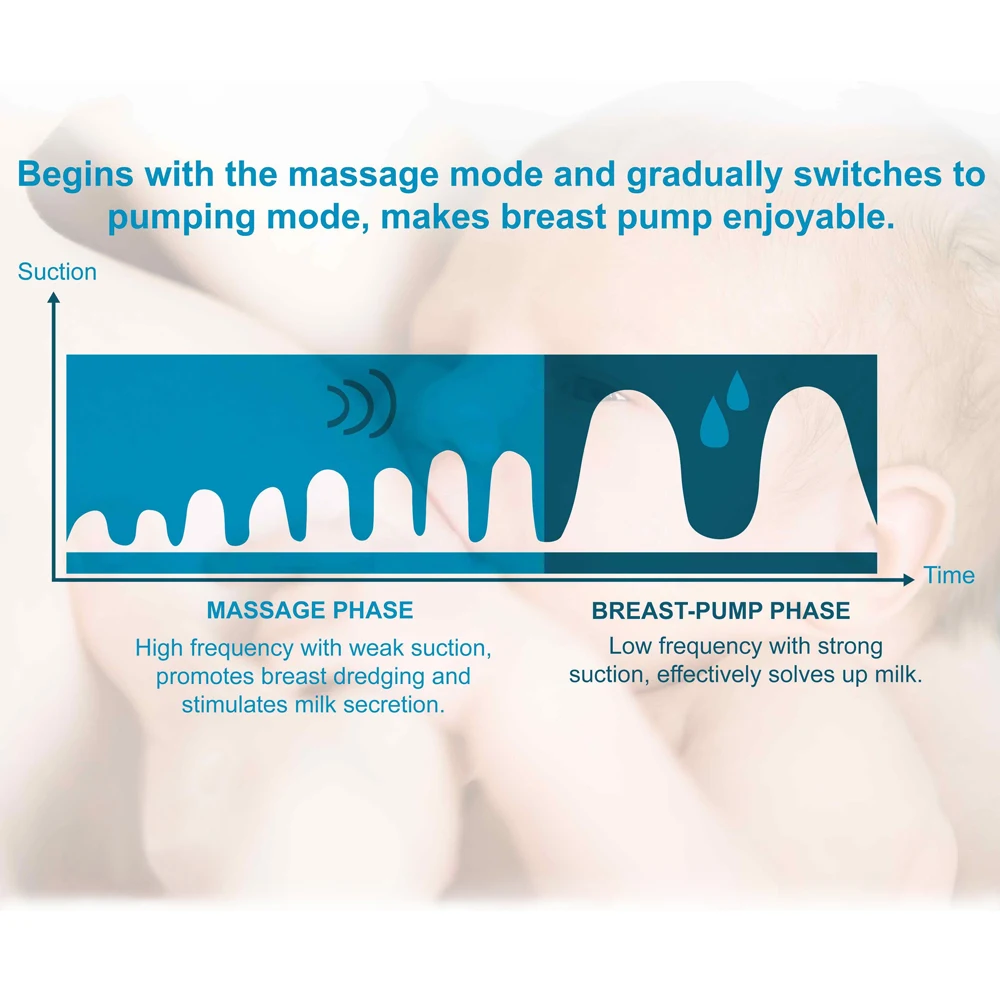 Begins with the massage mode and gradually switches to pumping mode, makes breast pump enjoyable.

Suction

Time

MASSAGE PHASE

High frequency with weak suction, promotes breast dredging and stimulates milk secretion.

BREAST-PUMP PHASE

Low frequency with strong suction, effectively solves up milk.